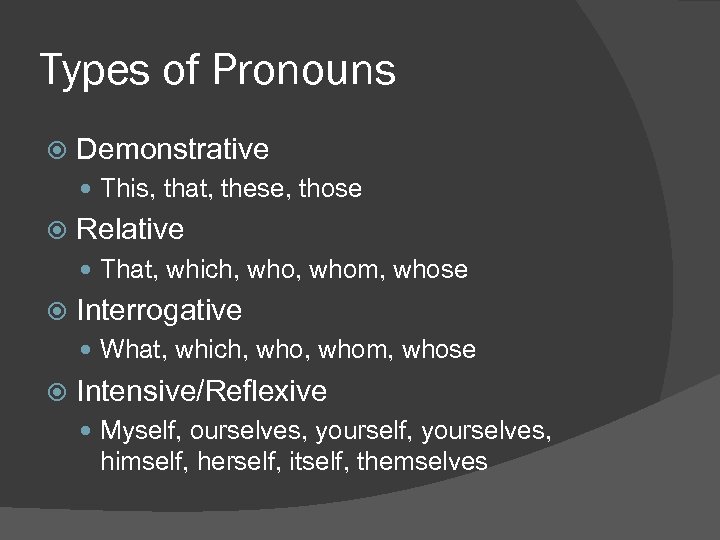 Types of Pronouns

Demonstrative
This, that, these, those

Relative
That, which, who, whom, whose

Interrogative
What, which, who, whom, whose

Intensive/Reflexive
Myself, ourselves, yourself, yourselves, himself, herself, itself, themselves